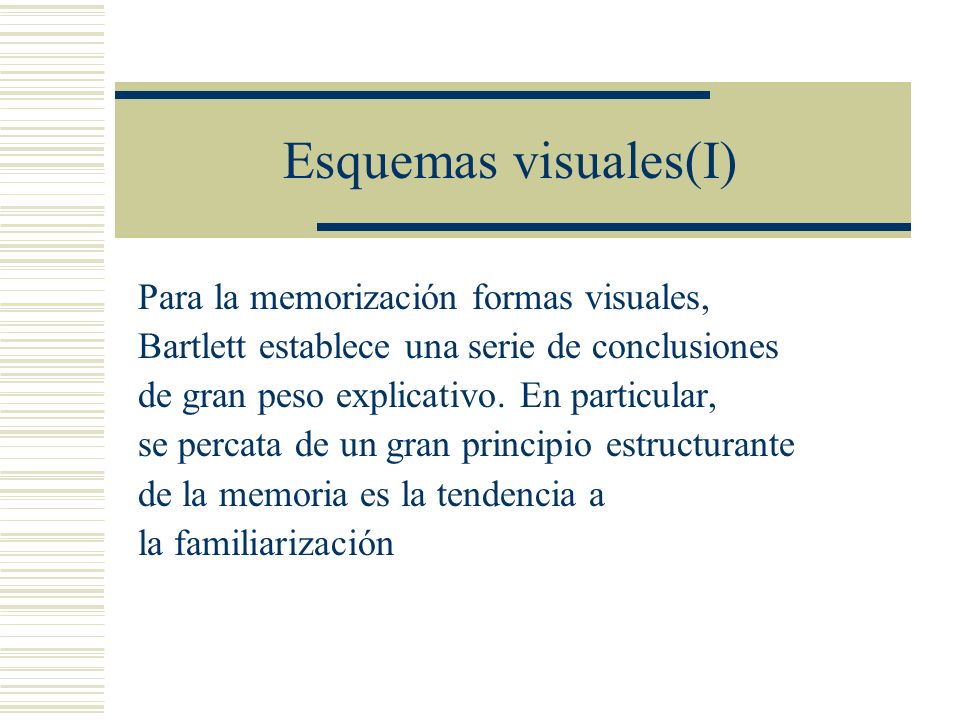 Esquemas visuales(I)

Para la memorización formas visuales, Bartlett establece una serie de conclusiones de gran peso explicativo. En particular, se percata de un gran principio estructurante de la memoria es la tendencia a la familiarización